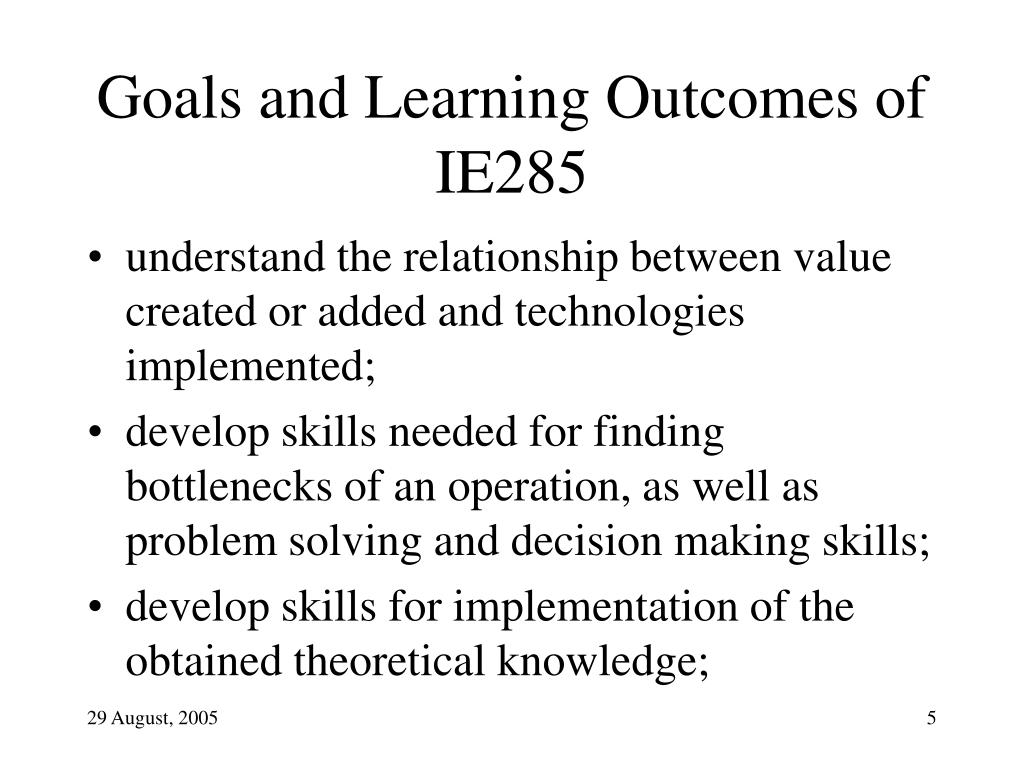 Goals and Learning Outcomes of IE285

• understand the relationship between value created or added and technologies implemented;
• develop skills needed for finding bottlenecks of an operation, as well as problem solving and decision making skills;
• develop skills for implementation of the obtained theoretical knowledge;

29 August, 2005

5